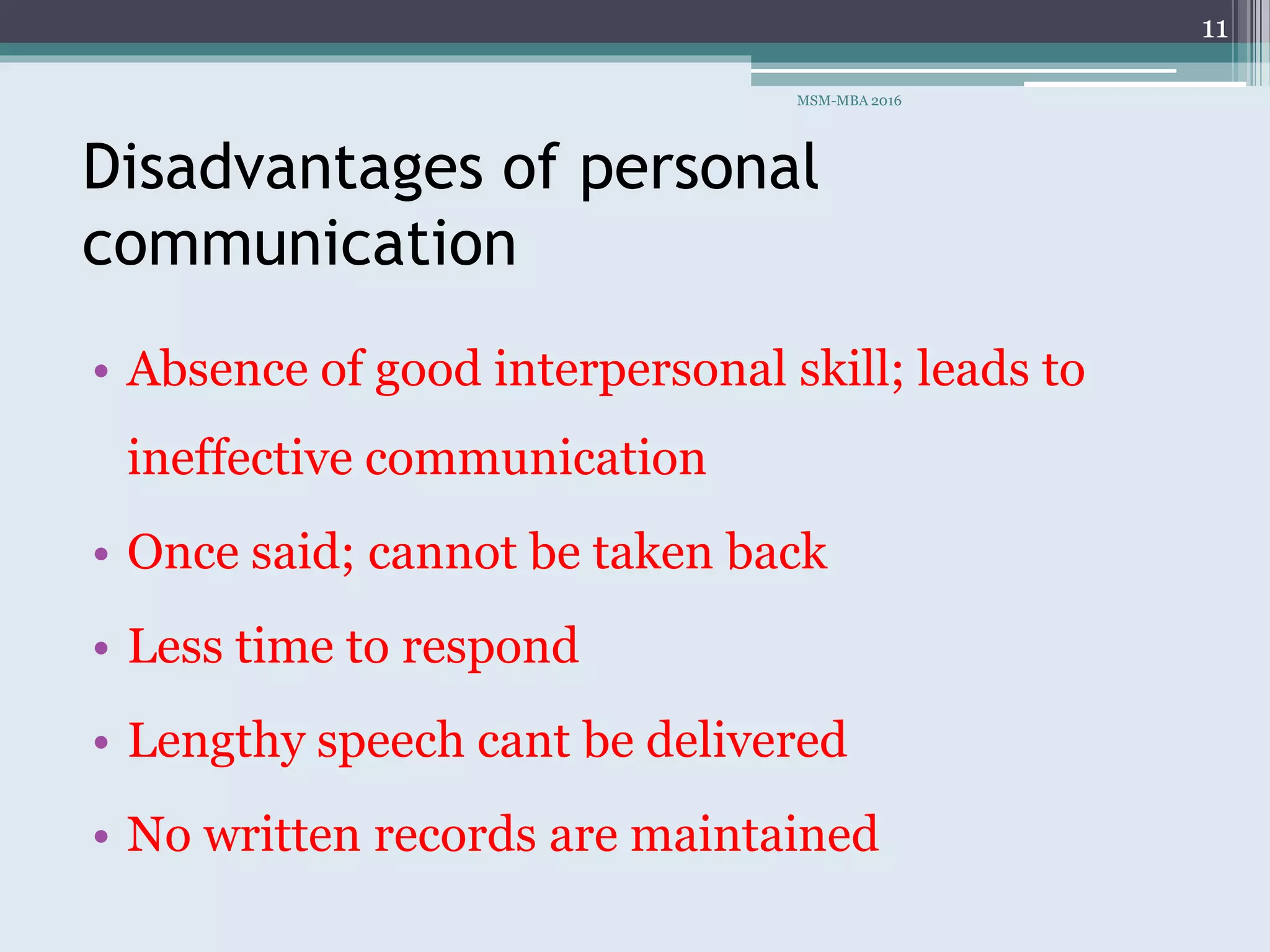 11

MSM-MBA 2016

Disadvantages of personal communication

• Absence of good interpersonal skill; leads to ineffective communication
• Once said; cannot be taken back
• Less time to respond
• Lengthy speech cant be delivered
• No written records are maintained